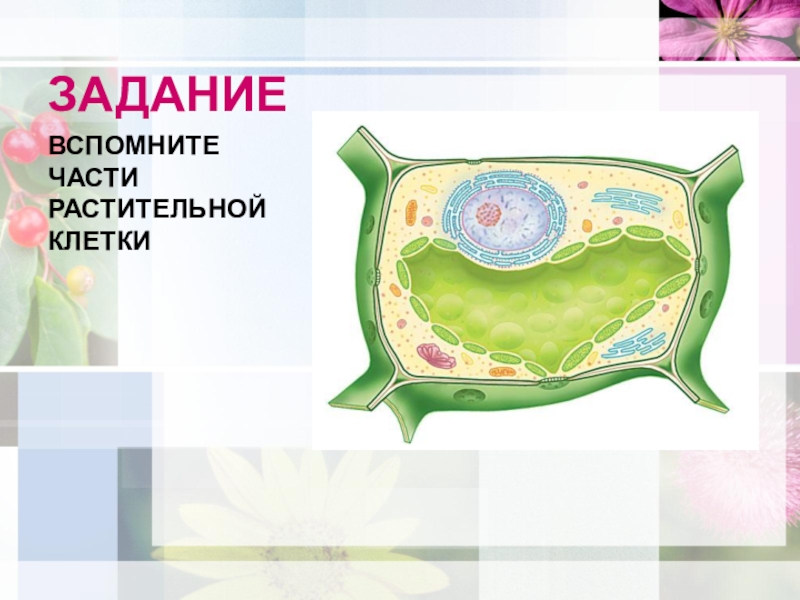 ЗАДАНИЕ

ВСПОМНИТЕ ЧАСТИ РАСТИТЕЛЬНОЙ КЛЕТКИ